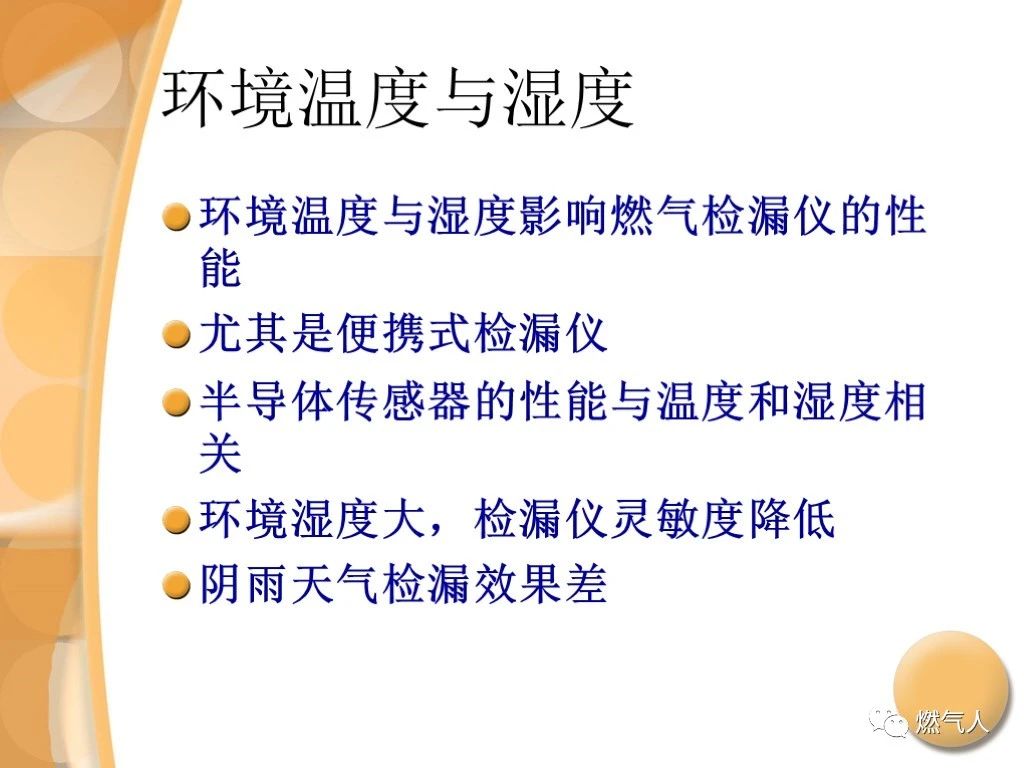 环境温度与湿度

环境温度与湿度影响燃气检漏仪的性能

尤其是便携式检漏仪

半导体传感器的性能与温度和湿度相关

环境湿度大，检漏仪灵敏度降低

阴雨天气检漏效果差

燃气人